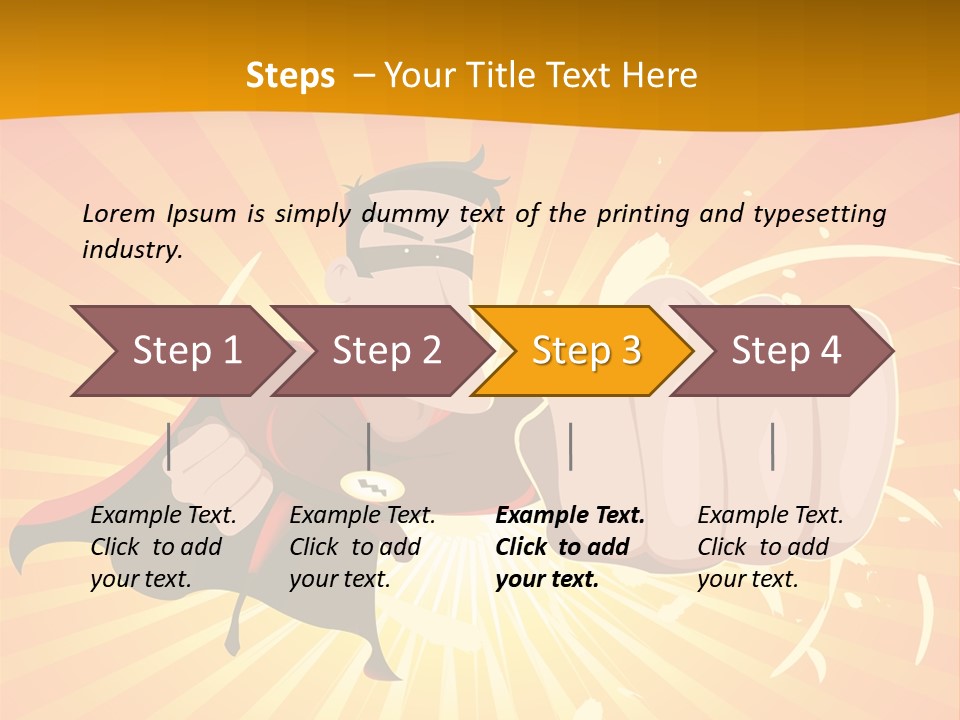 Steps – Your Title Text Here

Lorem Ipsum is simply dummy text of the printing and typesetting industry.

Step 1

Step 2

Step 3

Step 4

Example Text. Click to add your text.

Example Text. Click to add your text.

Example Text. Click to add your text.

Example Text. Click to add your text.